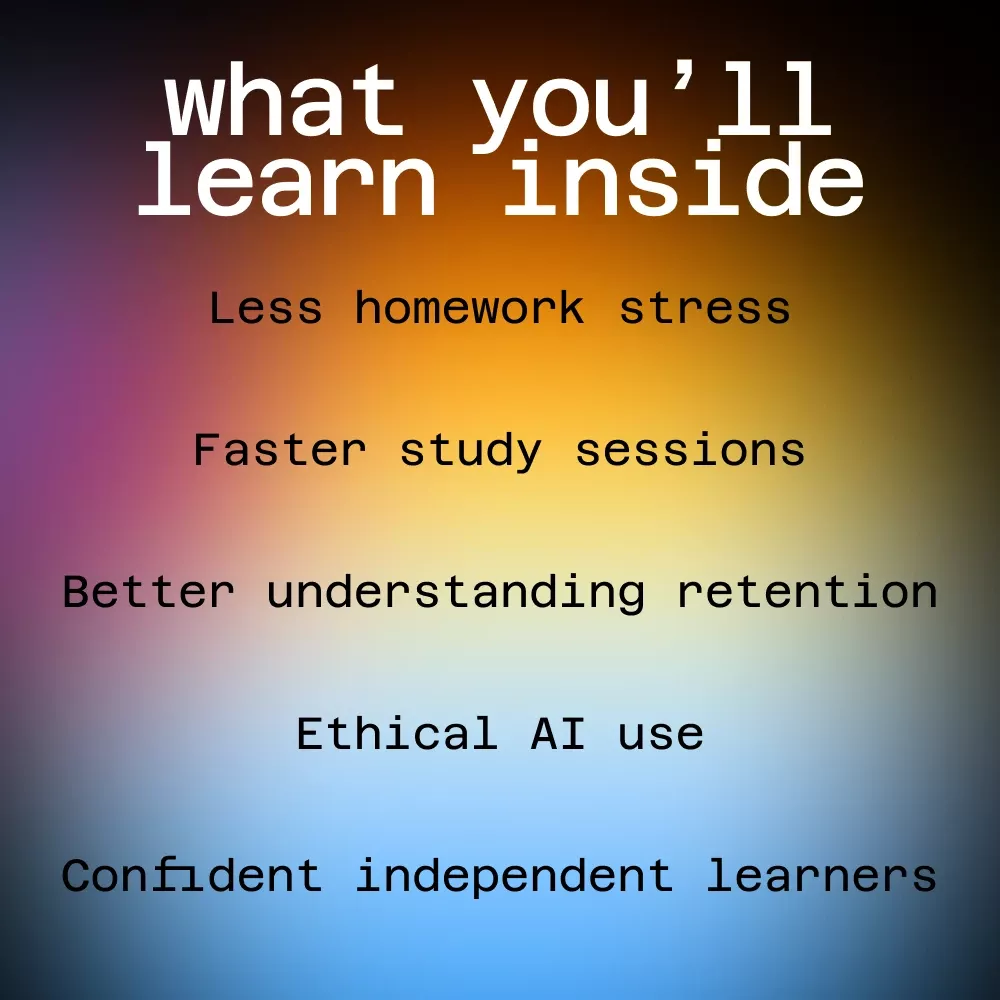 what you'll learn inside

Less homework stress

Faster study sessions

Better understanding retention

Ethical AI use

Confident independent learners